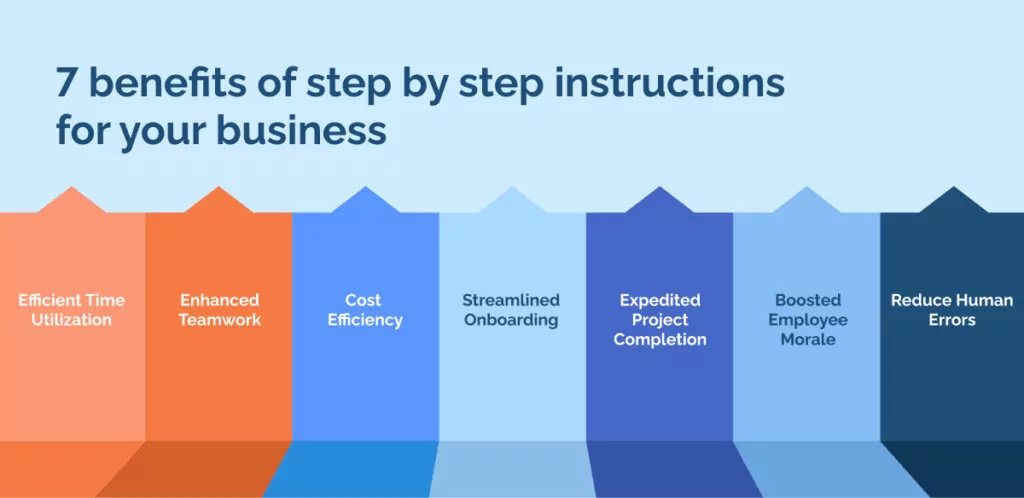 7 benefits of step by step instructions for your business

Efficient Time Utilization

Enhanced Teamwork

Cost Efficiency

Streamlined Onboarding

Expedited Project Completion

Boosted Employee Morale

Reduce Human Errors